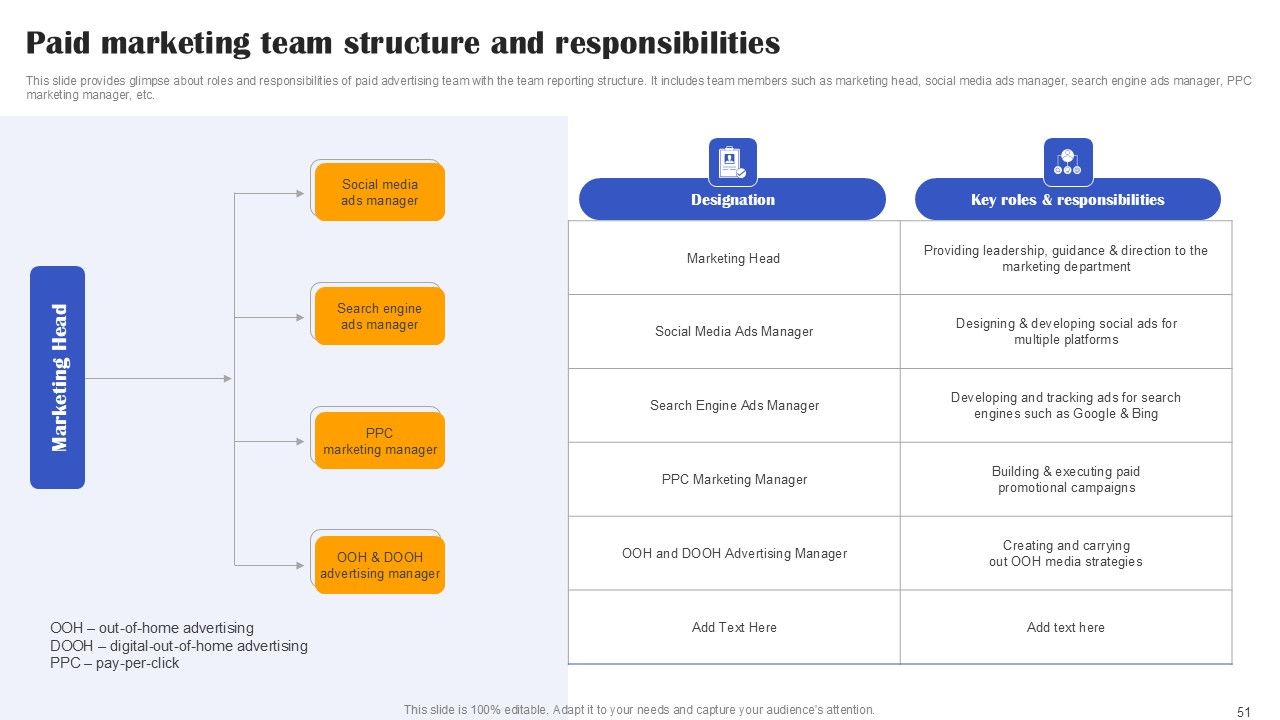 Paid marketing team structure and responsibilities

This slide provides glimpse about roles and responsibilities of paid advertising team with the team reporting structure. It includes team members such as marketing head, social media ads manager, search engine ads manager, PPC marketing manager, etc.

Marketing Head

Social media ads manager

Search engine ads manager

PPC marketing manager

OOH & DOOH advertising manager

OOH – out-of-home advertising
DOOH – digital-out-of-home advertising
PPC – pay-per-click

| Designation | Key roles & responsibilities |
|---|---|
| Marketing Head | Providing leadership, guidance & direction to the marketing department |
| Social Media Ads Manager | Designing & developing social ads for multiple platforms |
| Search Engine Ads Manager | Developing and tracking ads for search engines such as Google & Bing |
| PPC Marketing Manager | Building & executing paid promotional campaigns |
| OOH and DOOH Advertising Manager | Creating and carrying out OOH media strategies |
| Add Text Here | Add text here |

This slide is 100% editable. Adapt it to your needs and capture your audience's attention.

51